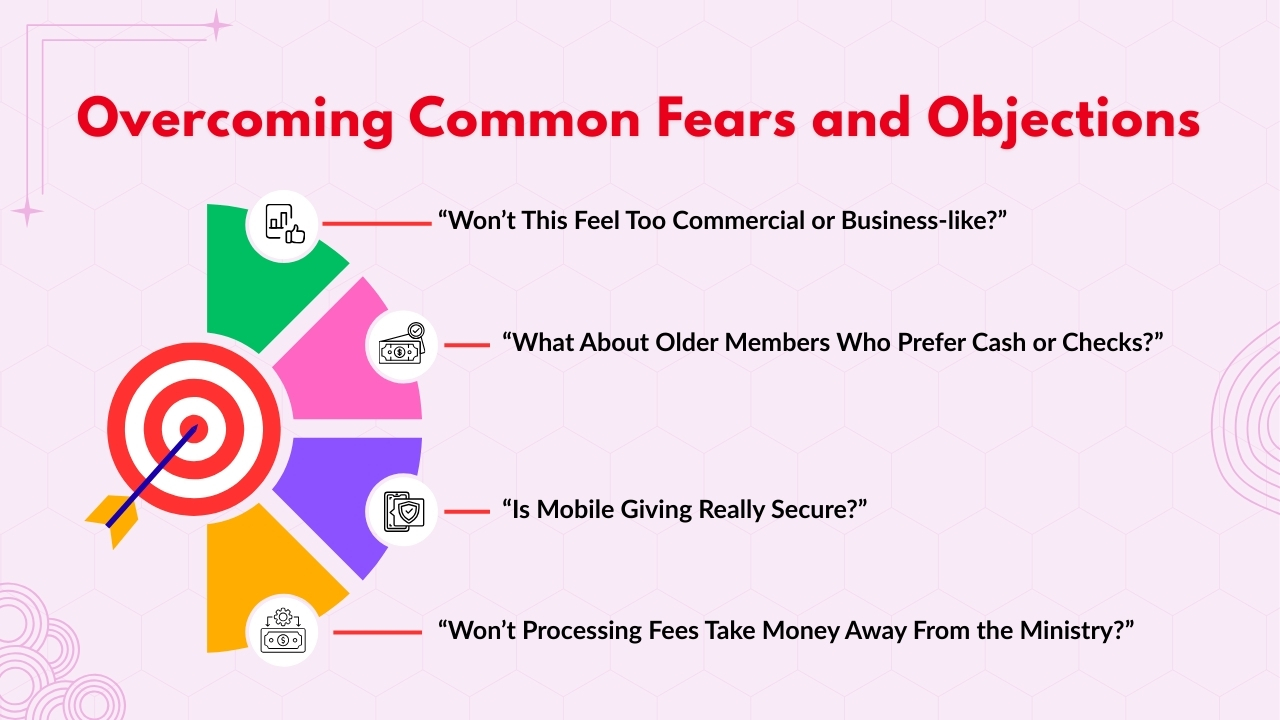 Overcoming Common Fears and Objections

“Won’t This Feel Too Commercial or Business-like?”

“What About Older Members Who Prefer Cash or Checks?”

“Is Mobile Giving Really Secure?”

“Won’t Processing Fees Take Money Away From the Ministry?”